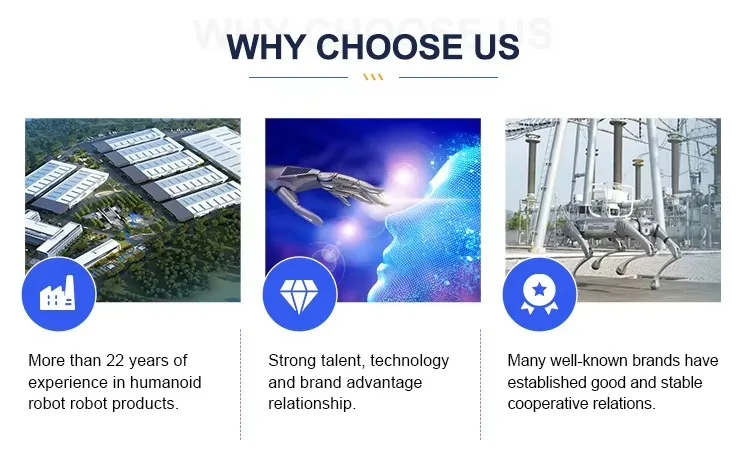 WHY CHOOSE US

More than 22 years of experience in humanoid robot robot products.

Strong talent, technology and brand advantage relationship.

Many well-known brands have established good and stable cooperative relations.